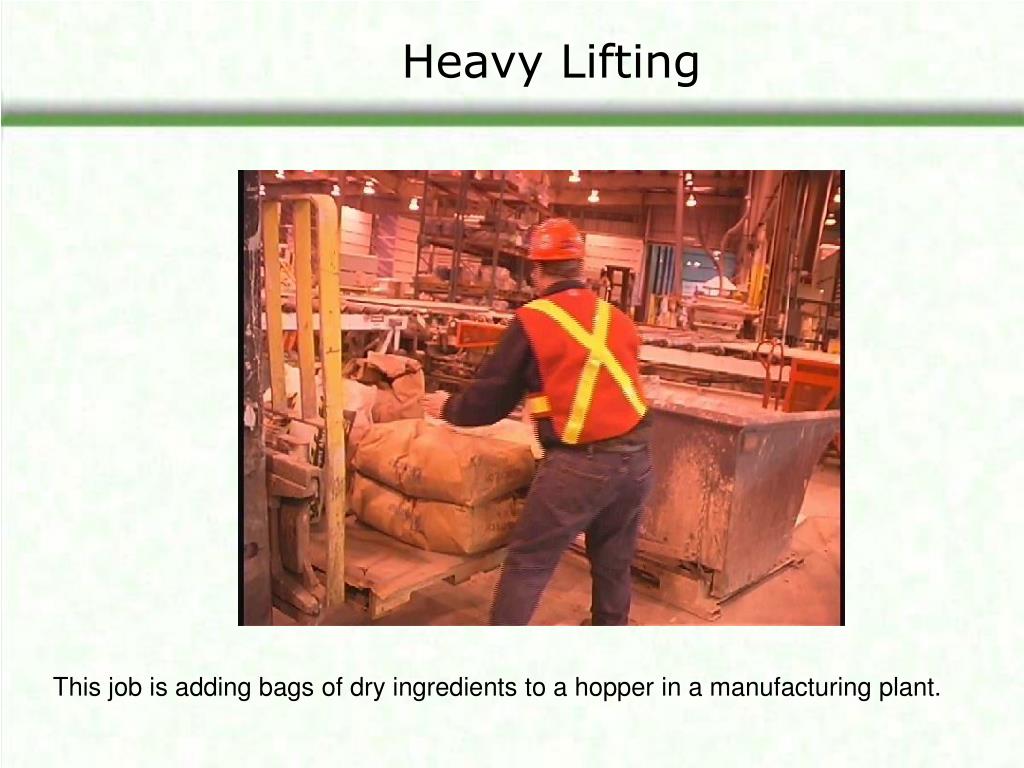 Heavy Lifting

This job is adding bags of dry ingredients to a hopper in a manufacturing plant.